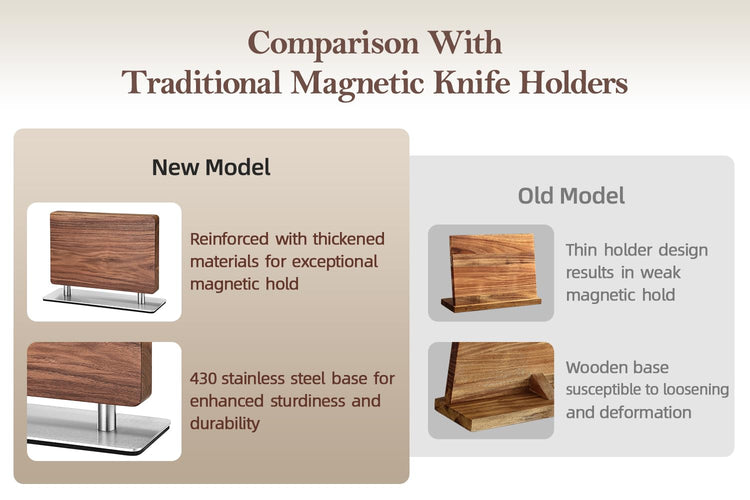 Comparison With
Traditional Magnetic Knife Holders

New Model

Reinforced with thickened materials for exceptional magnetic hold

430 stainless steel base for enhanced sturdiness and durability

Old Model

Thin holder design results in weak magnetic hold

Wooden base susceptible to loosening and deformation